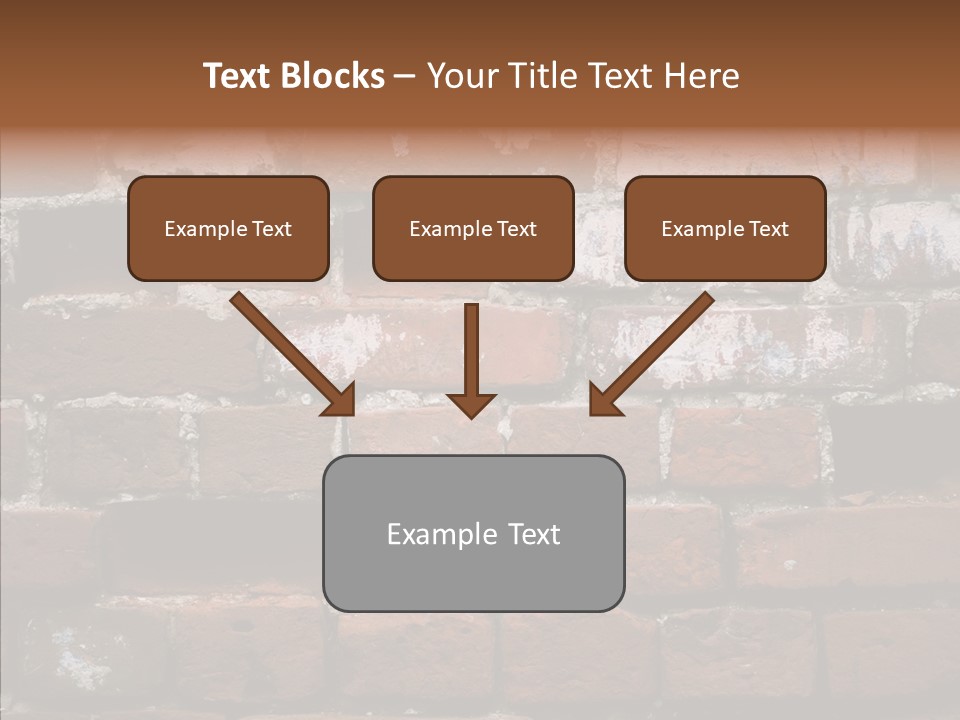 Text Blocks – Your Title Text Here

Example Text

Example Text

Example Text

Example Text